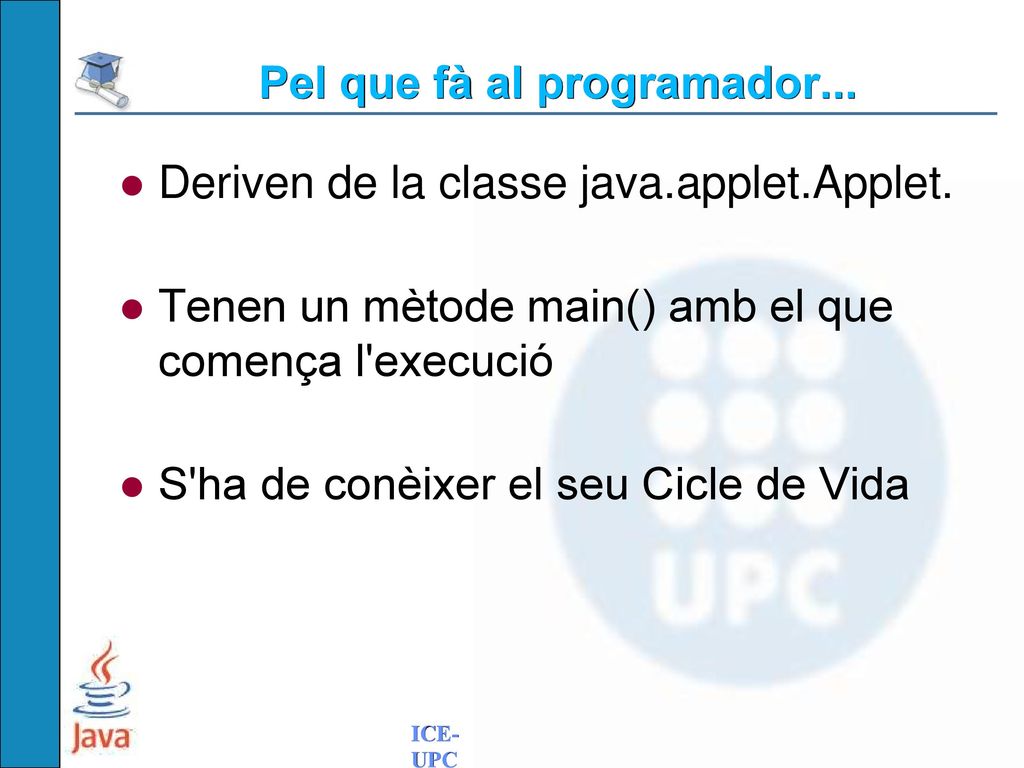 Pel que fà al programador...

Deriven de la classe java.applet.Applet.

Tenen un mètode main() amb el que comença l'execució

S'ha de conèixer el seu Cicle de Vida

UPC

Java

ICE-UPC